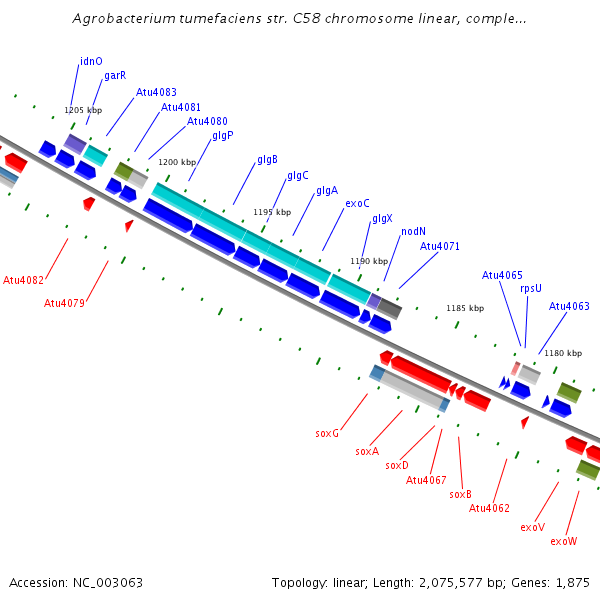 Agrobacterium tumefaciens str. C58 chromosome linear, comple...

idnO
garR
Atu4083
Atu4081
Atu4080
glgP
glgB
glgC
glgA
exoC
glgX
nodN
Atu4071
Atu4065
rpsU
Atu4063

1205 kbp
1200 kbp
1195 kbp
1190 kbp
1185 kbp
1180 kbp

Atu4082
Atu4079
soxG
soxA
soxD
Atu4067
soxB
Atu4062
exoV
exoW

Accession: NC_003063
Topology: linear; Length: 2,075,577 bp; Genes: 1,875